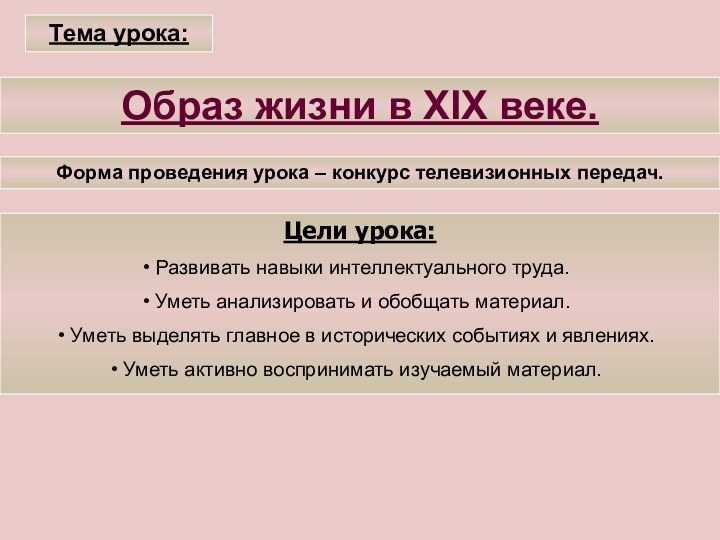 Тема урока:

Образ жизни в XIX веке.

Форма проведения урока – конкурс телевизионных передач.

Цели урока:

• Развивать навыки интеллектуального труда.

• Уметь анализировать и обобщать материал.

• Уметь выделять главное в исторических событиях и явлениях.

• Уметь активно воспринимать изучаемый материал.